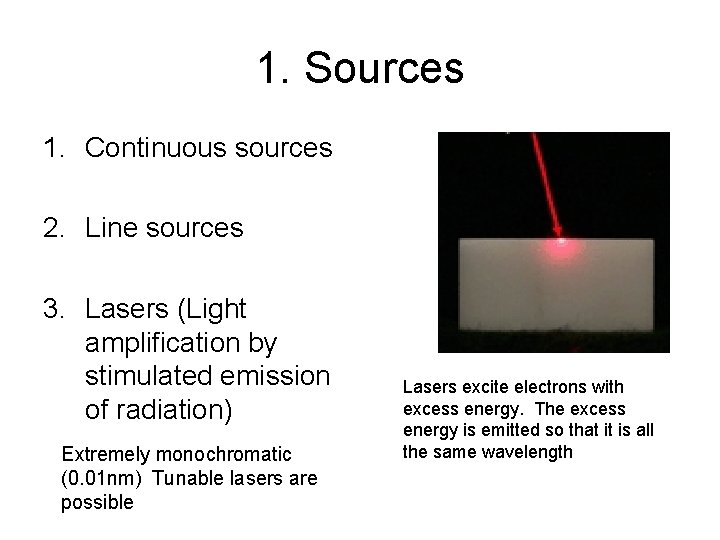 1. Sources

1. Continuous sources

2. Line sources

3. Lasers (Light amplification by stimulated emission of radiation)

Extremely monochromatic (0.01nm) Tunable lasers are possible

Lasers excite electrons with excess energy. The excess energy is emitted so that it is all the same wavelength